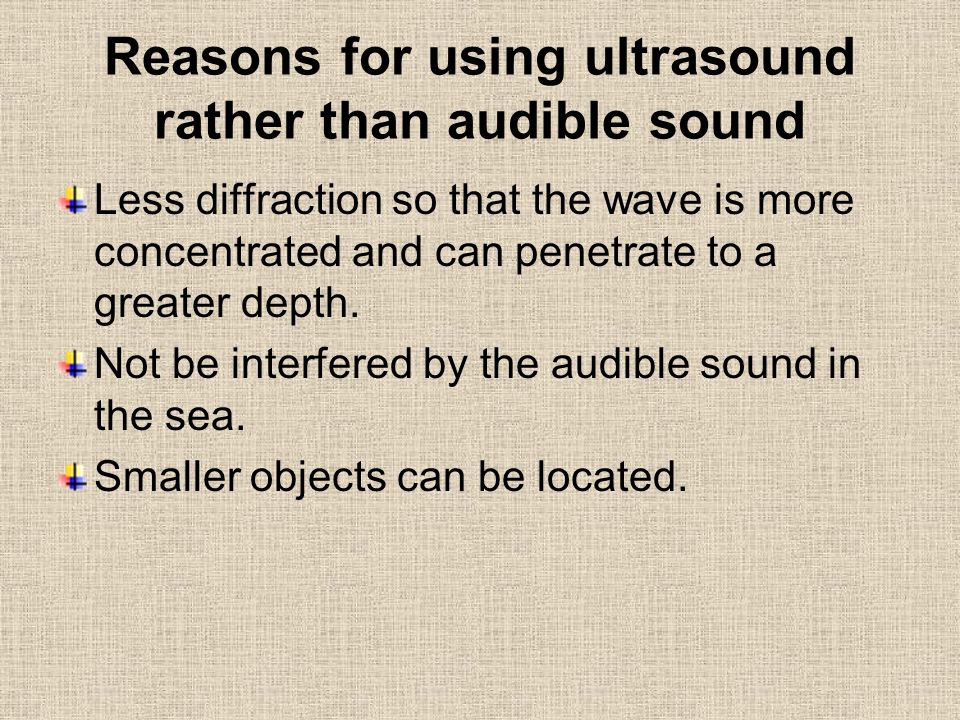 Reasons for using ultrasound rather than audible sound

Less diffraction so that the wave is more concentrated and can penetrate to a greater depth.

Not be interfered by the audible sound in the sea.

Smaller objects can be located.